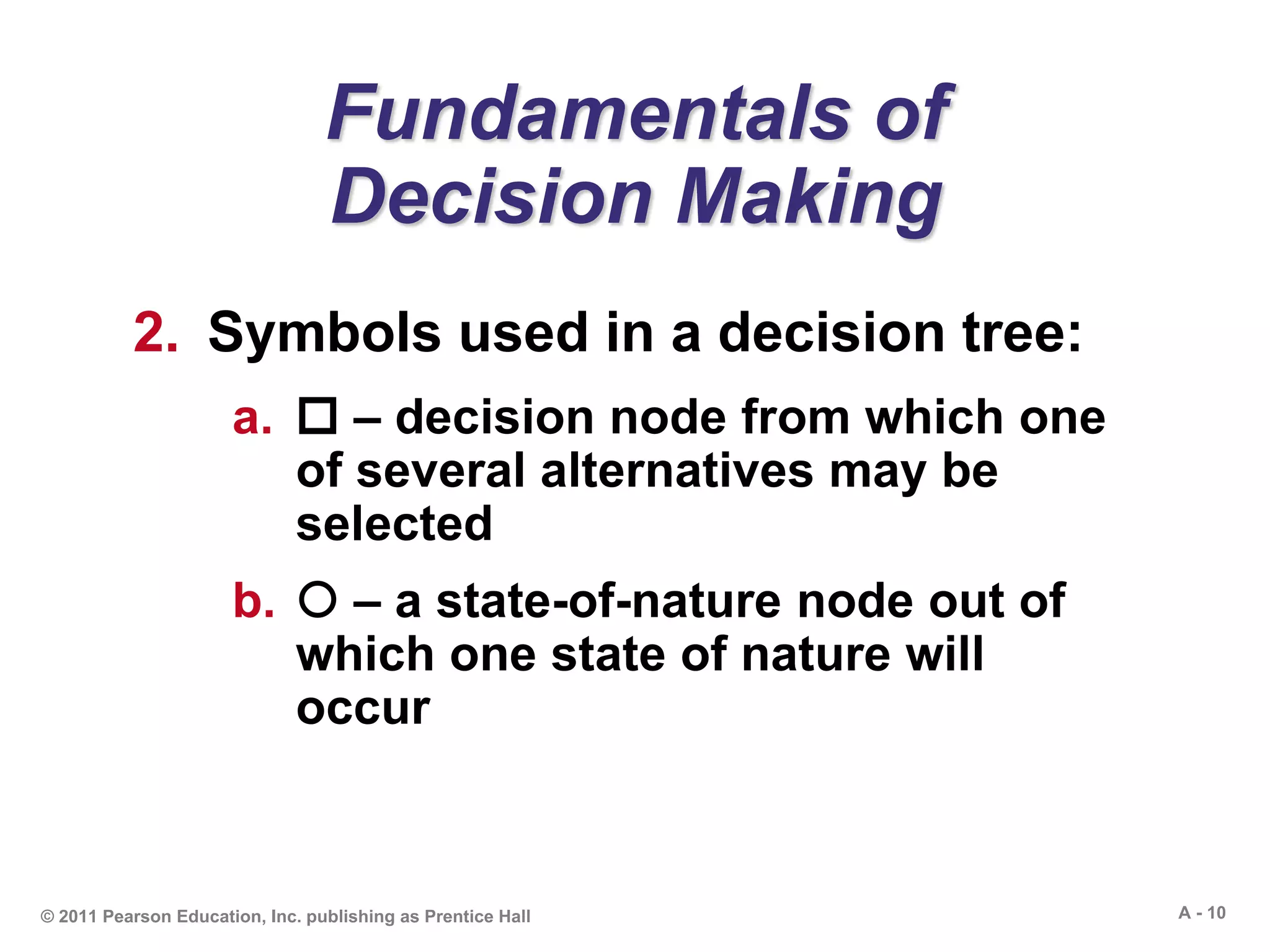 Fundamentals of Decision Making

2. Symbols used in a decision tree:

a. □ – decision node from which one of several alternatives may be selected

b. ○ – a state-of-nature node out of which one state of nature will occur

© 2011 Pearson Education, Inc. publishing as Prentice Hall

A - 10